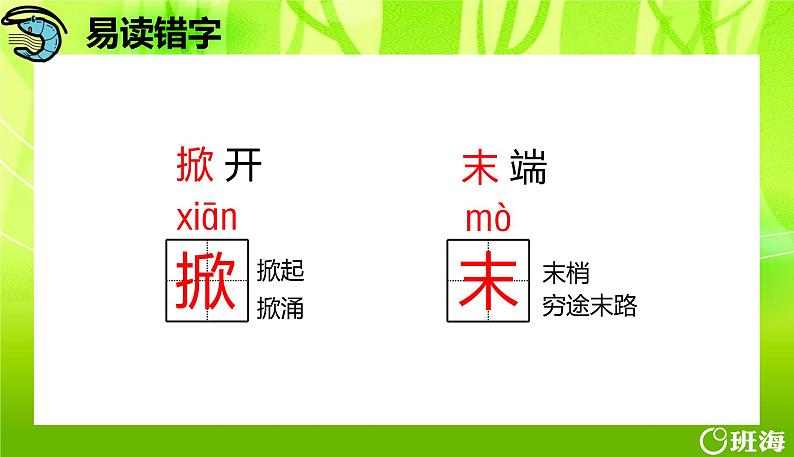 易读错字

掀开
xiān
掀
掀起
掀涌

末端
mò
末
末梢
穷途末路

班海